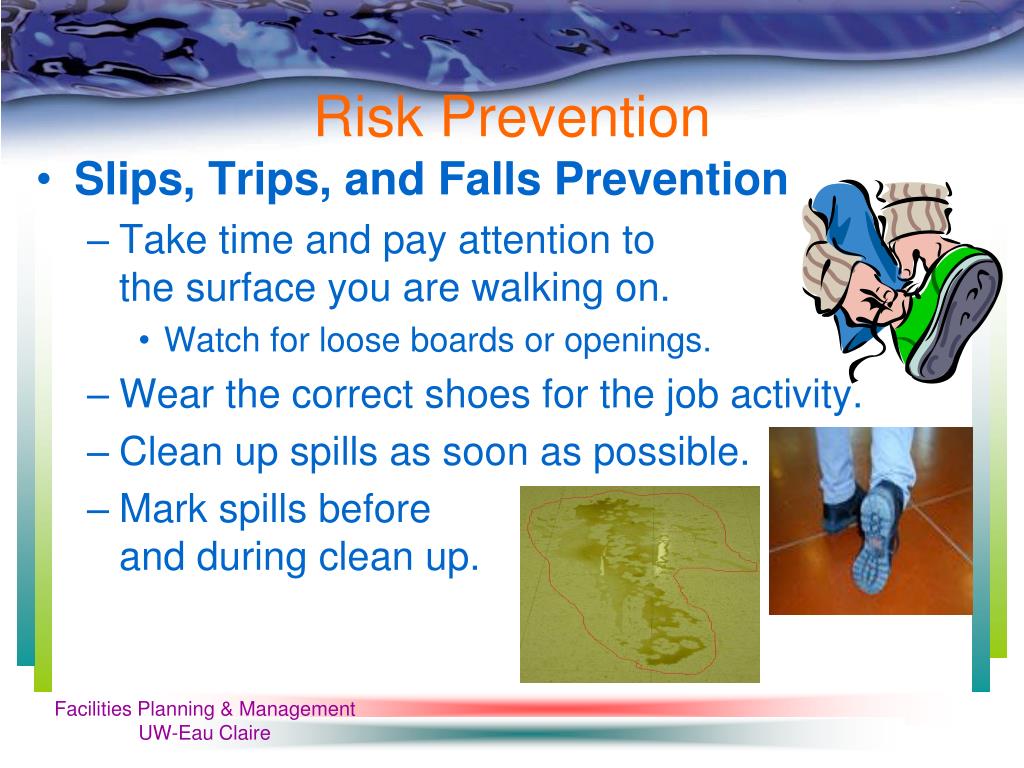 Risk Prevention

• Slips, Trips, and Falls Prevention
– Take time and pay attention to the surface you are walking on.
• Watch for loose boards or openings.
– Wear the correct shoes for the job activity.
– Clean up spills as soon as possible.
– Mark spills before and during clean up.

Facilities Planning & Management
UW-Eau Claire